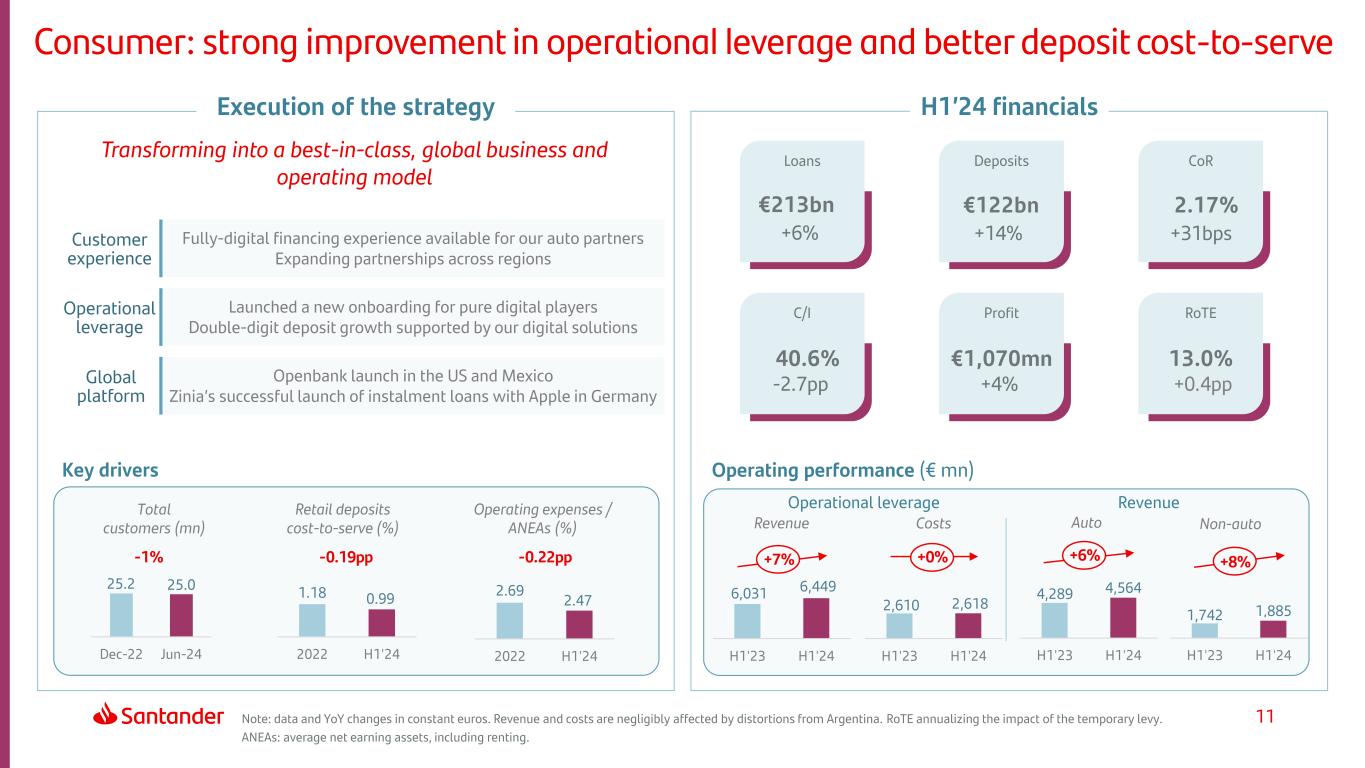 Consumer: strong improvement in operational leverage and better deposit cost-to-serve

Execution of the strategy

Transforming into a best-in-class, global business and operating model

Customer experience
Fully-digital financing experience available for our auto partners
Expanding partnerships across regions

Operational leverage
Launched a new onboarding for pure digital players
Double-digit deposit growth supported by our digital solutions

Global platform
Openbank launch in the US and Mexico
Zinia's successful launch of instalment loans with Apple in Germany

Key drivers

Total customers (mn)
-1%
25.2 25.0
Dec-22 Jun-24

Retail deposits cost-to-serve (%)
-0.19pp
1.18 0.99
2022 H1'24

Operating expenses / ANEAs (%)
-0.22pp
2.69 2.47
2022 H1'24

H1'24 financials

Loans
€213bn
+6%

Deposits
€122bn
+14%

CoR
2.17%
+31bps

C/I
40.6%
-2.7pp

Profit
€1,070mn
+4%

RoTE
13.0%
+0.4pp

Operating performance (€ mn)

Operational leverage
Revenue
+7%
6,031 6,449
H1'23 H1'24

Costs
+0%
2,610 2,618
H1'23 H1'24

Revenue
Auto
+6%
4,289 4,564
H1'23 H1'24

Non-auto
+8%
1,742 1,885
H1'23 H1'24

Santander

Note: data and YoY changes in constant euros. Revenue and costs are negligibly affected by distortions from Argentina. RoTE annualizing the impact of the temporary levy.
ANEAs: average net earning assets, including renting.

11